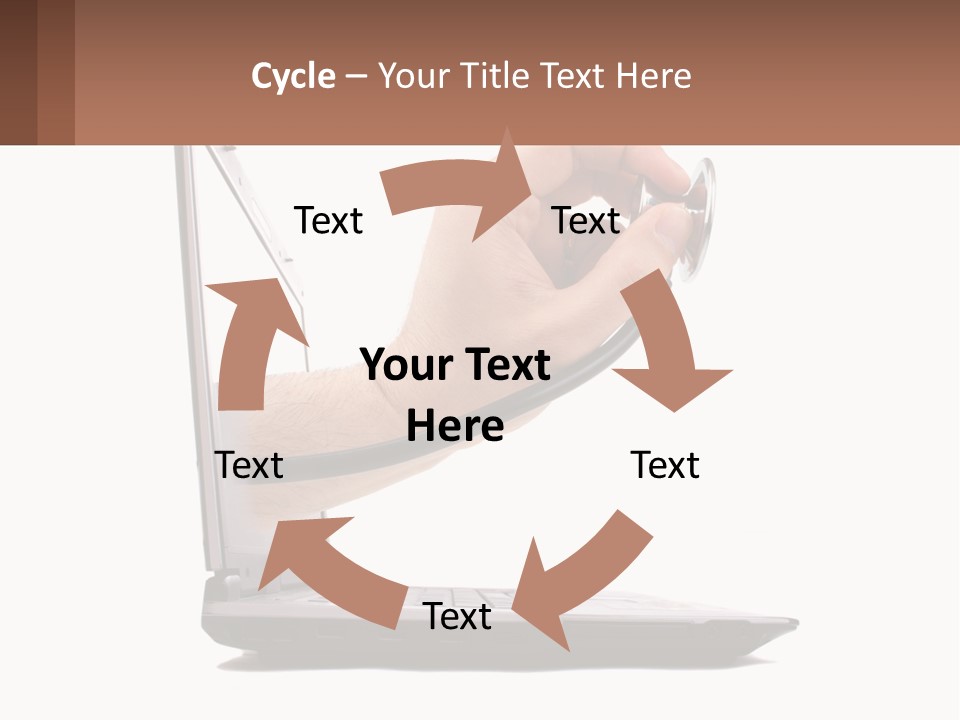 Cycle – Your Title Text Here

Text

Text

Your Text Here

Text

Text

Text